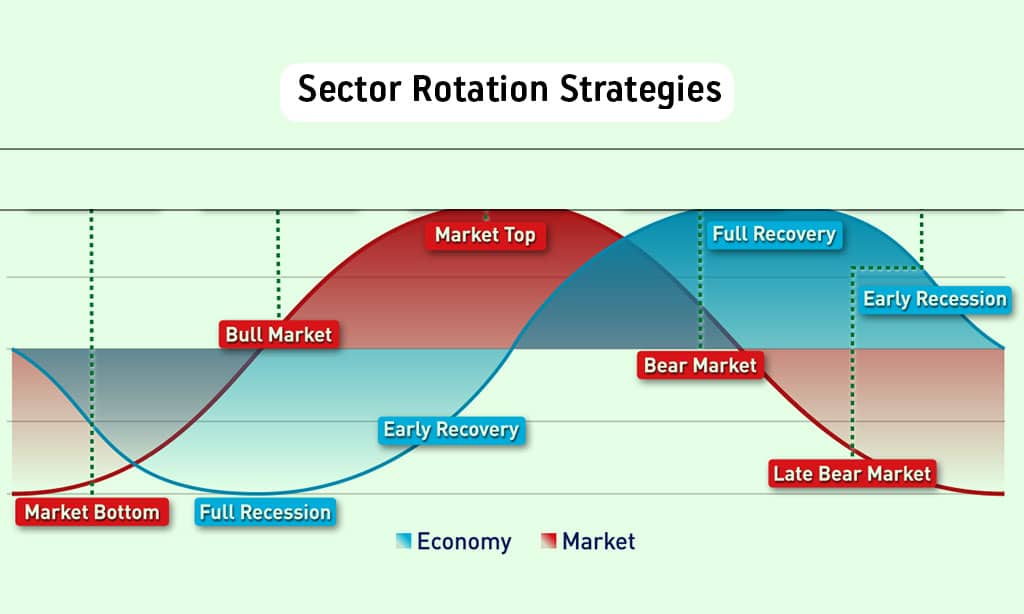 Sector Rotation Strategies

Market Top
Full Recovery
Early Recession
Bull Market
Bear Market
Early Recovery
Late Bear Market
Market Bottom
Full Recession

Economy
Market